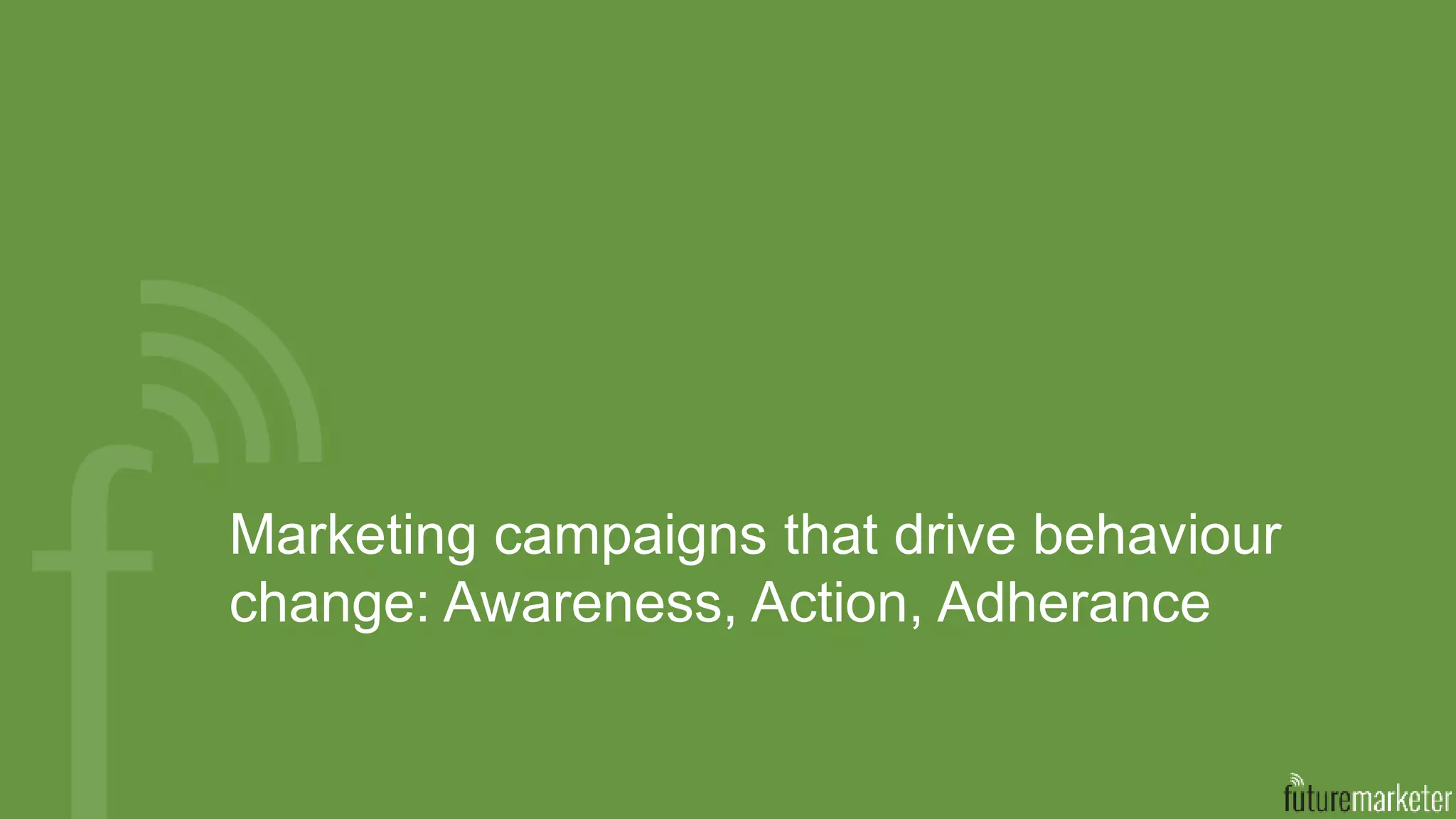 Marketing campaigns that drive behaviour change: Awareness, Action, Adherance

futuremarketer